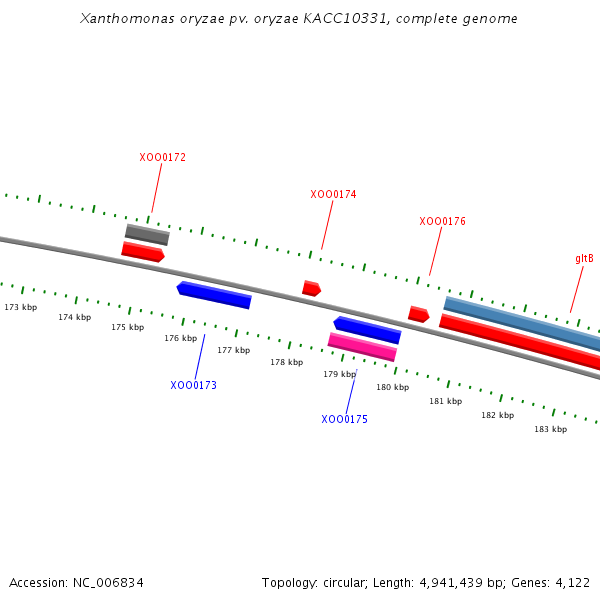 Xanthomonas oryzae pv. oryzae KACC10331, complete genome

XOO0172

XOO0174

XOO0176

gltB

173 kbp
174 kbp
175 kbp
176 kbp
177 kbp
178 kbp
179 kbp
180 kbp
181 kbp
182 kbp
183 kbp

XOO0173

XOO0175

Accession: NC_006834

Topology: circular; Length: 4,941,439 bp; Genes: 4,122